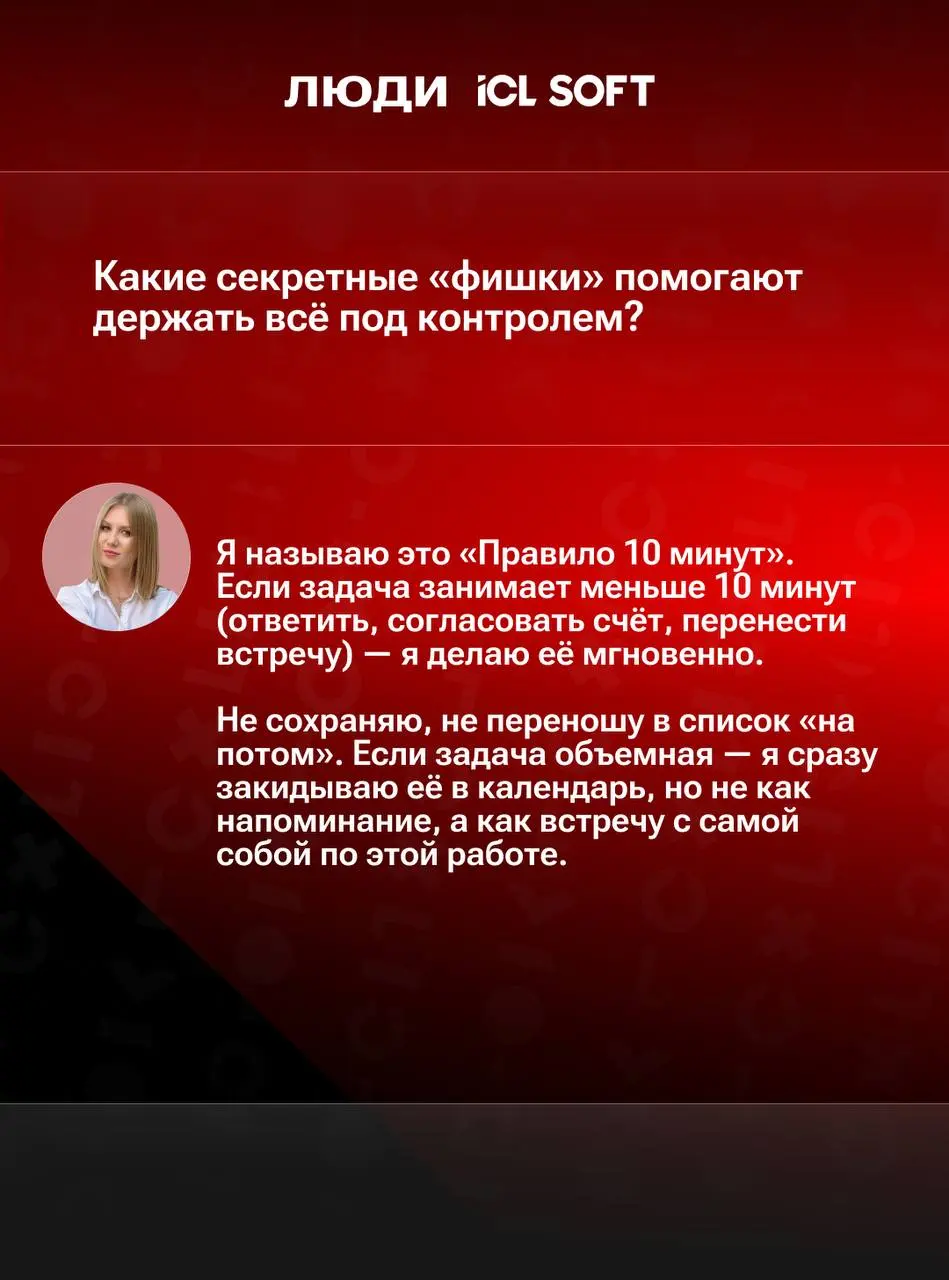 ЛЮДИ iCL SOFT

Какие секретные «фишки» помогают держать всё под контролем?

Я называю это «Правило 10 минут». Если задача занимает меньше 10 минут (ответить, согласовать счёт, перенести встречу) — я делаю её мгновенно.

Не сохраняю, не переношу в список «на потом». Если задача объемная — я сразу закидываю её в календарь, но не как напоминание, а как встречу с самой собой по этой работе.